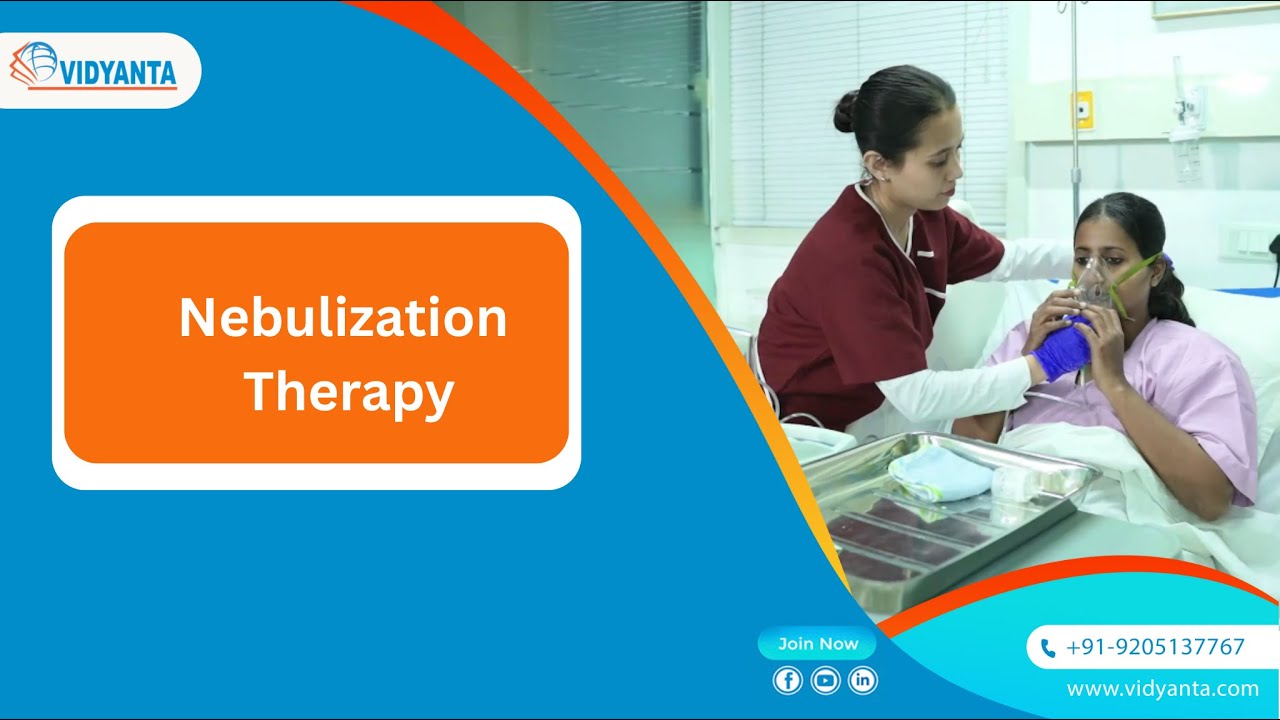 VIDYANTA

Nebulization Therapy

Join Now

+91-9205137767

www.vidyanta.com